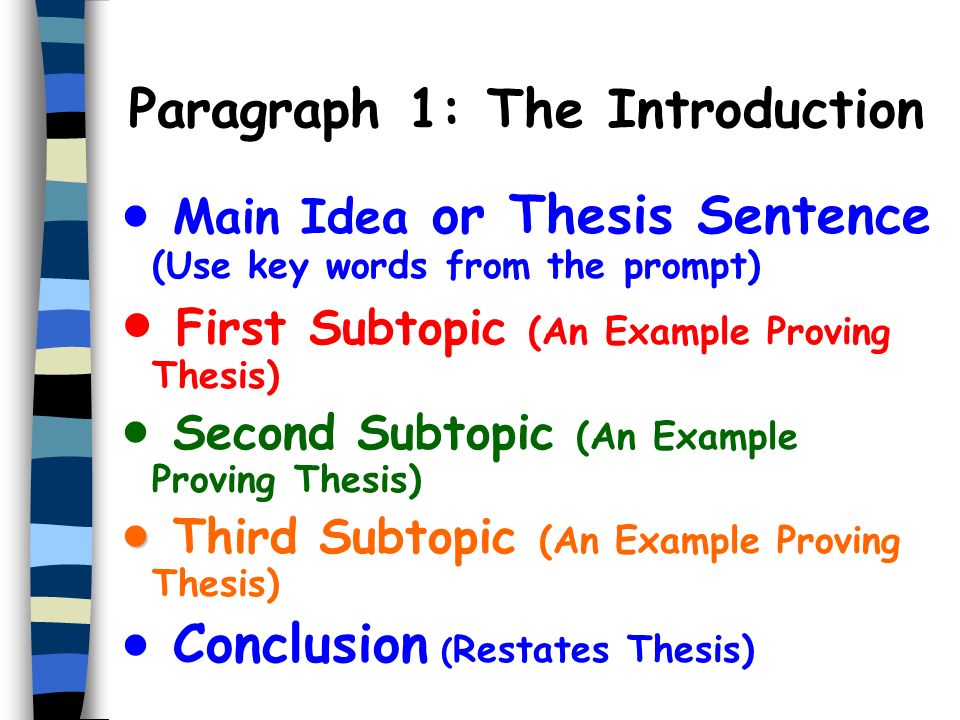 Paragraph 1: The Introduction

• Main Idea or Thesis Sentence (Use key words from the prompt)

• First Subtopic (An Example Proving Thesis)

• Second Subtopic (An Example Proving Thesis)

• Third Subtopic (An Example Proving Thesis)

• Conclusion (Restates Thesis)